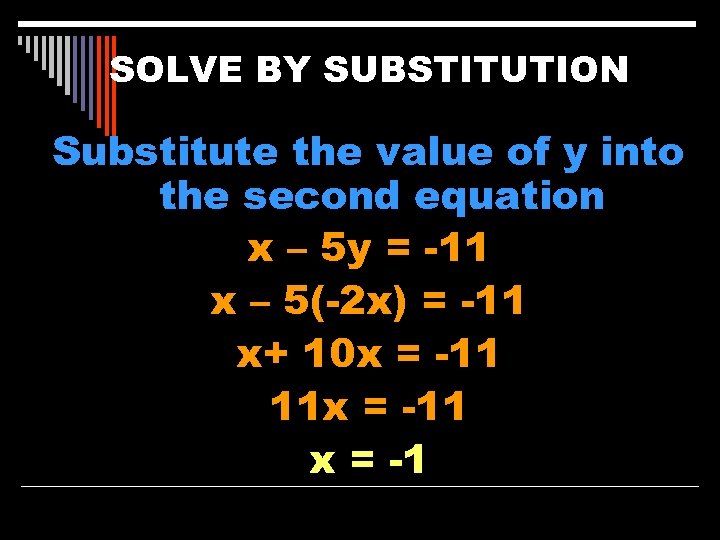 SOLVE BY SUBSTITUTION

Substitute the value of y into the second equation

$x - 5y = -11$

$x - 5(-2x) = -11$

$x + 10x = -11$

$11x = -11$

$x = -1$